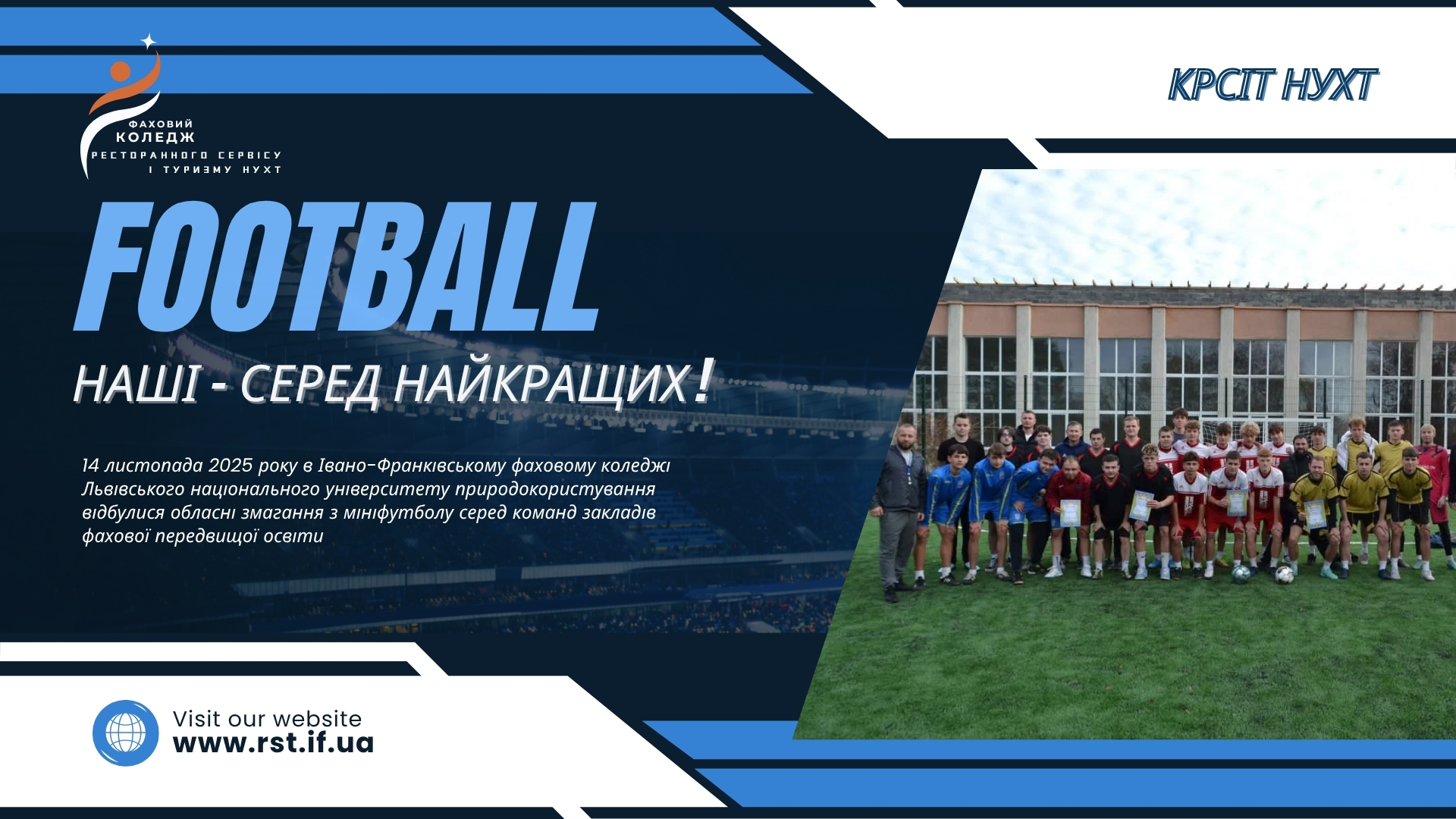 ФАХОВИЙ
КОЛЕДЖ
РЕСТОРАННОГО СЕРВІСУ
І ТУРИЗМУ НУХТ

КРСІТ НУХТ

FOOTBALL

НАШІ - СЕРЕД НАЙКРАЩИХ!

14 листопада 2025 року в Івано-Франківському фаховому коледжі Львівського національного університету природокористування відбулися обласні змагання з мініфутболу серед команд закладів фахової передвищої освіти

Visit our website
www.rst.if.ua